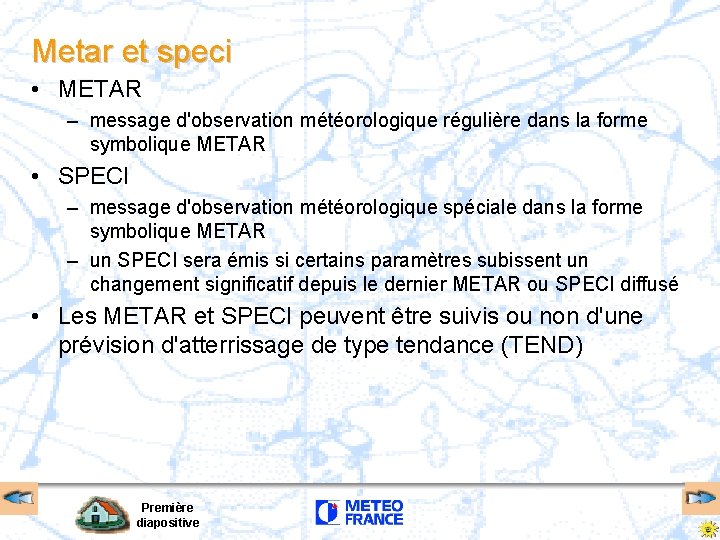 Metar et speci

• METAR
– message d'observation météorologique régulière dans la forme symbolique METAR

• SPECI
– message d'observation météorologique spéciale dans la forme symbolique METAR
– un SPECI sera émis si certains paramètres subissent un changement significatif depuis le dernier METAR ou SPECI diffusé

• Les METAR et SPECI peuvent être suivis ou non d'une prévision d'atterrissage de type tendance (TEND)

Première diapositive

METEO FRANCE